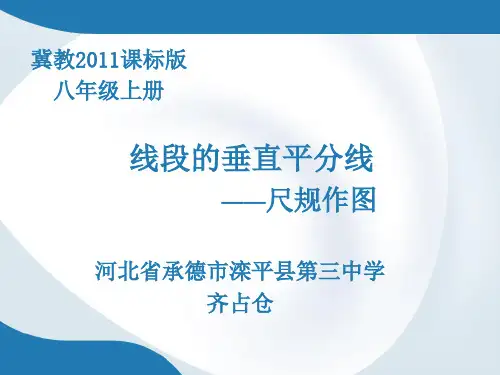 冀教2011课标版
八年级上册

线段的垂直平分线
——尺规作图

河北省承德市滦平县第三中学
齐占仓